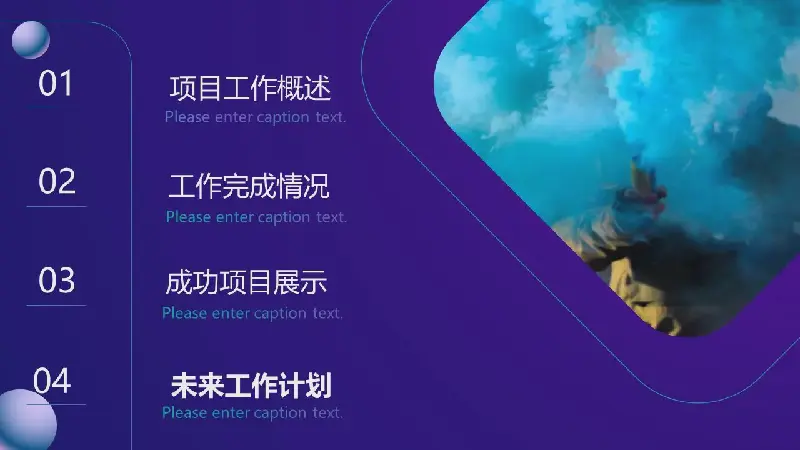 01
项目工作概述
Please enter caption text.

02
工作完成情况
Please enter caption text.

03
成功项目展示
Please enter caption text.

04
未来工作计划
Please enter caption text.